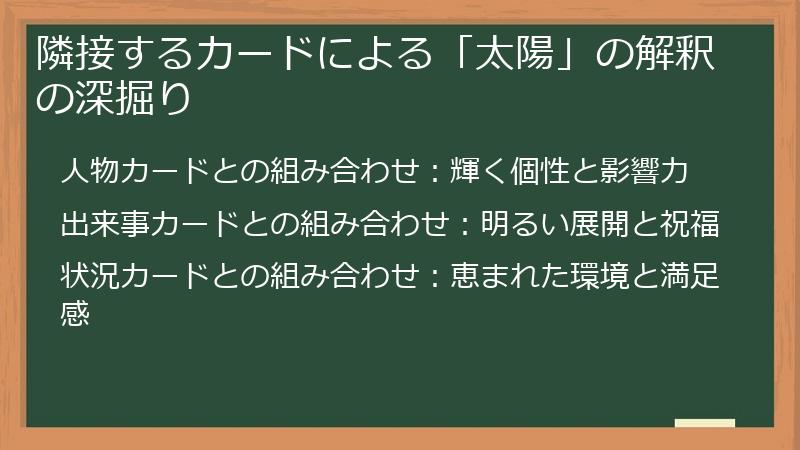 隣接するカードによる「太陽」の解釈の深掘り

人物カードとの組み合わせ：輝く個性と影響力

出来事カードとの組み合わせ：明るい展開と祝福

状況カードとの組み合わせ：恵まれた環境と満足感